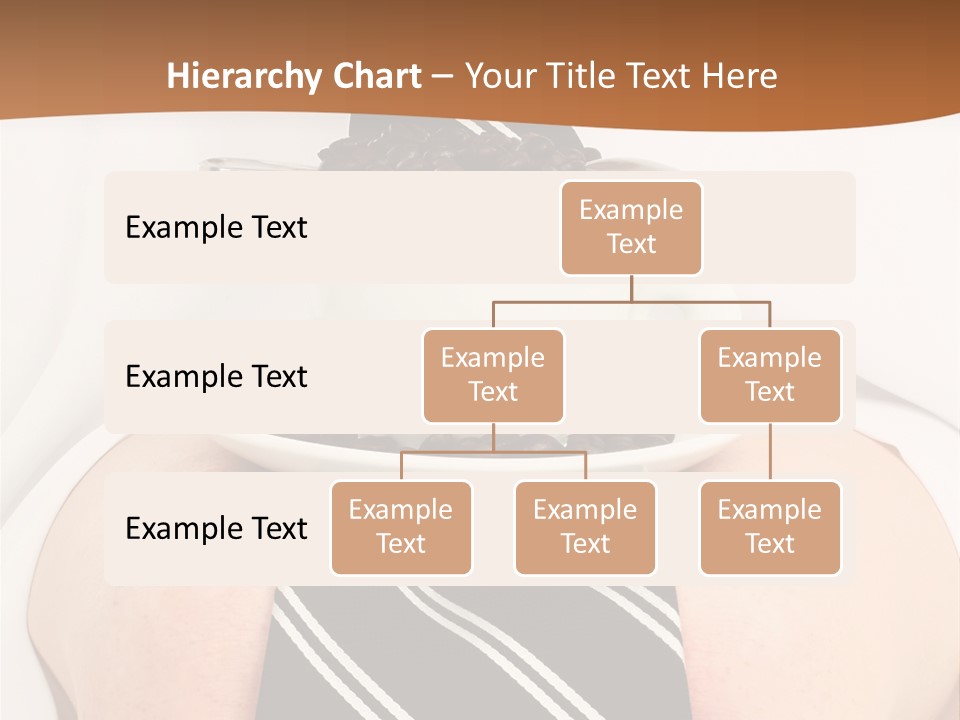 Hierarchy Chart – Your Title Text Here

Example Text

Example Text

Example Text

Example Text

Example Text

Example Text

Example Text

Example Text

Example Text